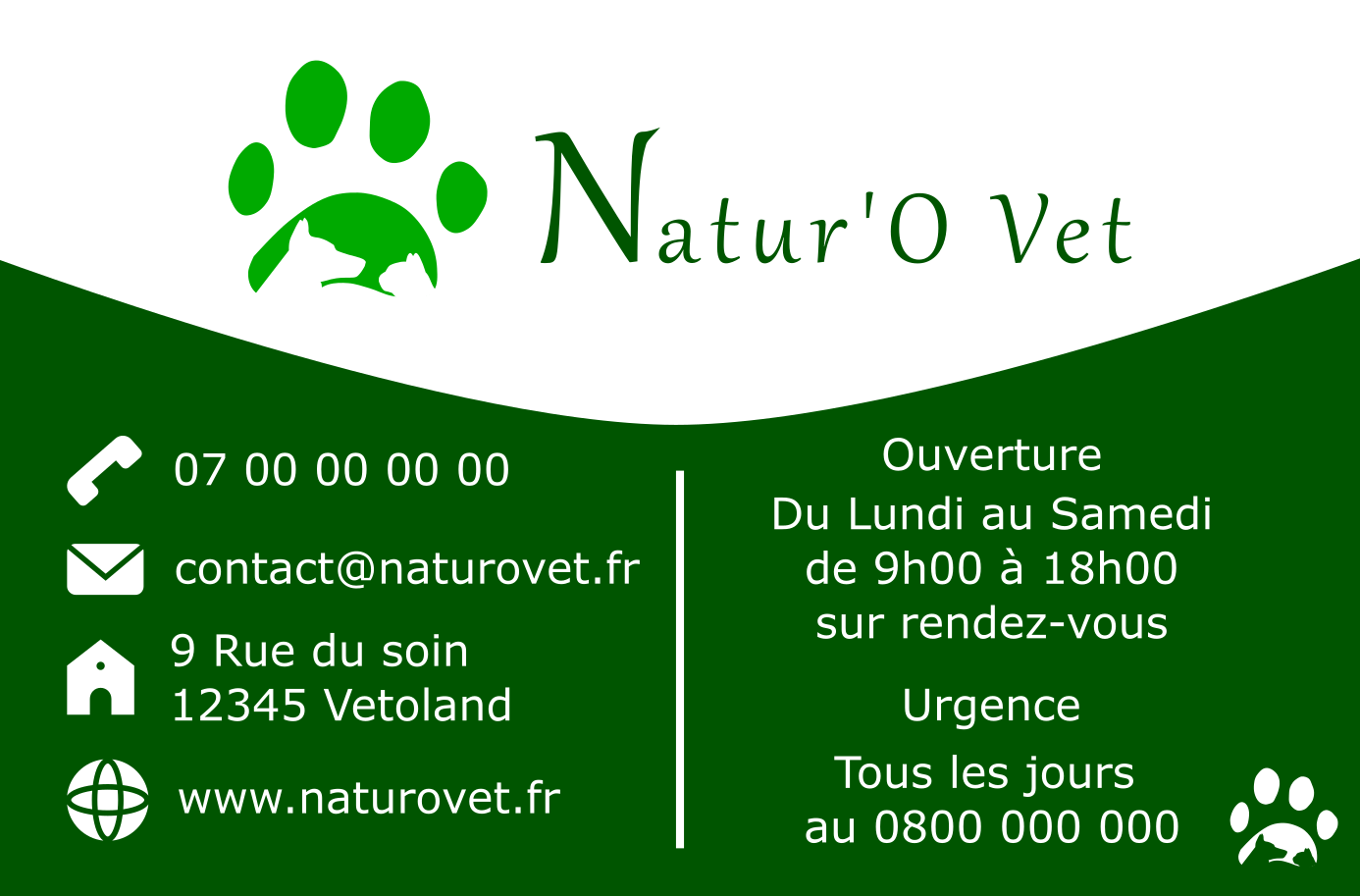 Natur'O Vet

07 00 00 00 00

contact@naturovet.fr

9 Rue du soin
12345 Vetoland

www.naturovet.fr

Ouverture
Du Lundi au Samedi
de 9h00 à 18h00
sur rendez-vous

Urgence

Tous les jours
au 0800 000 000